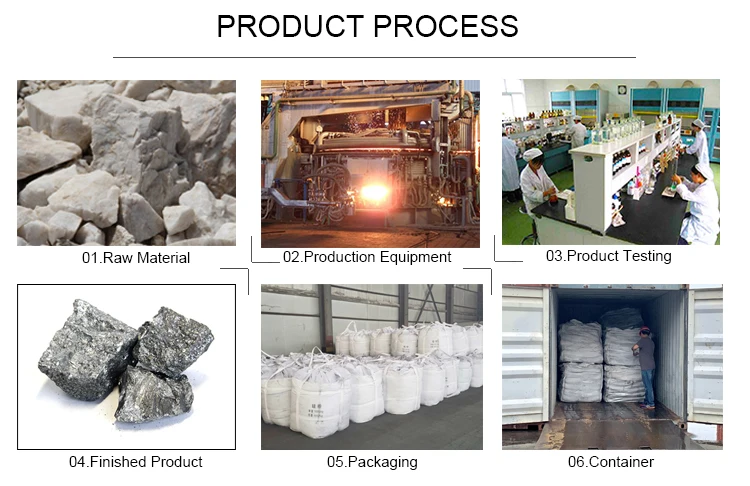 PRODUCT PROCESS

01.Raw Material

02.Production Equipment

03.Product Testing

04.Finished Product

05.Packaging

06.Container